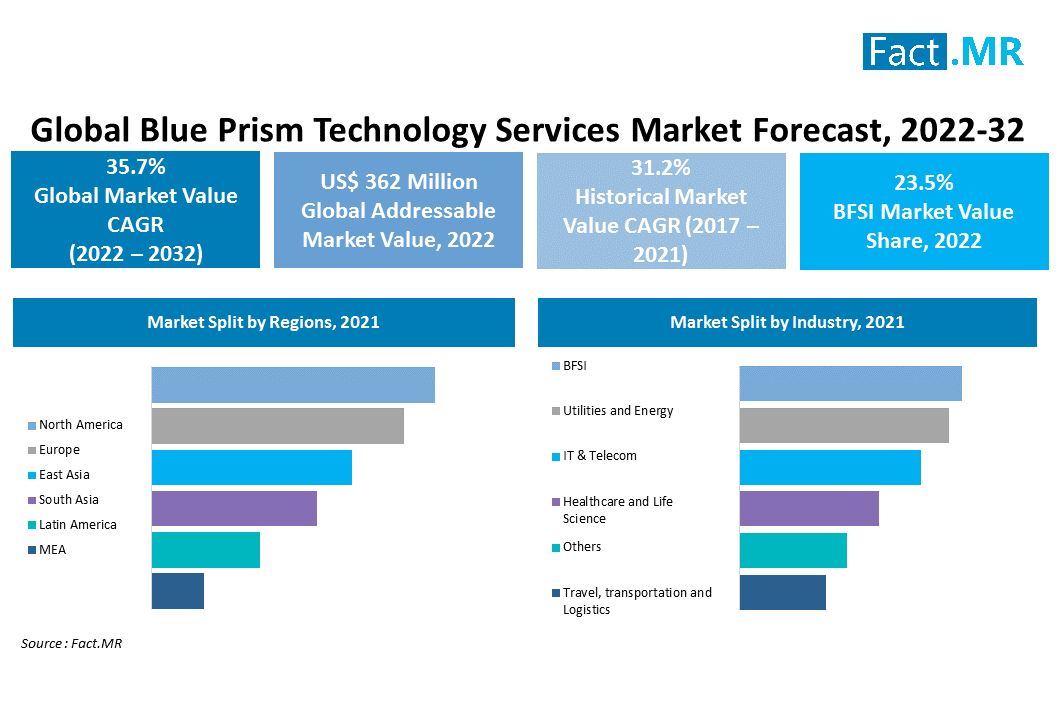 Fact.MR

Global Blue Prism Technology Services Market Forecast, 2022-32

35.7%
Global Market Value CAGR
(2022 – 2032)

US$ 362 Million
Global Addressable Market Value, 2022

31.2%
Historical Market Value CAGR (2017 – 2021)

23.5%
BFSI Market Value Share, 2022

Market Split by Regions, 2021

North America
Europe
East Asia
South Asia
Latin America
MEA

Market Split by Industry, 2021

BFSI
Utilities and Energy
IT & Telecom
Healthcare and Life Science
Others
Travel, transportation and Logistics

Source : Fact.MR